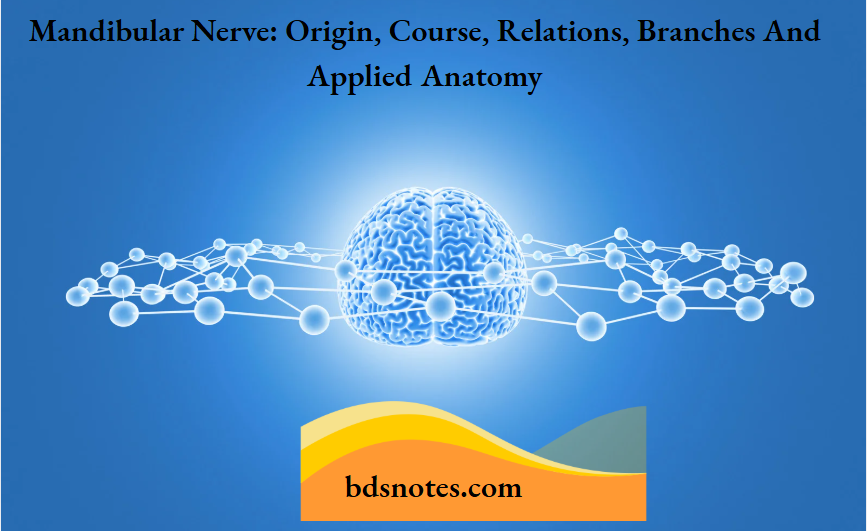 Mandibular Nerve: Origin, Course, Relations, Branches And Applied Anatomy

bdsnotes.com